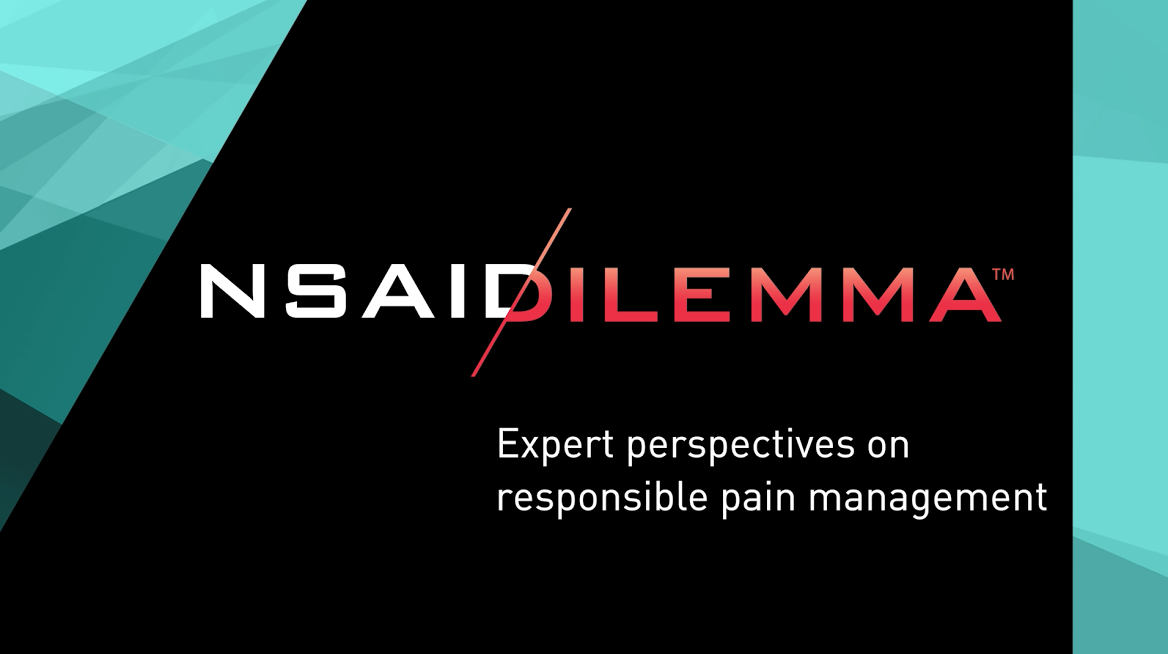 NSAID/DILEMMA™

Expert perspectives on responsible pain management